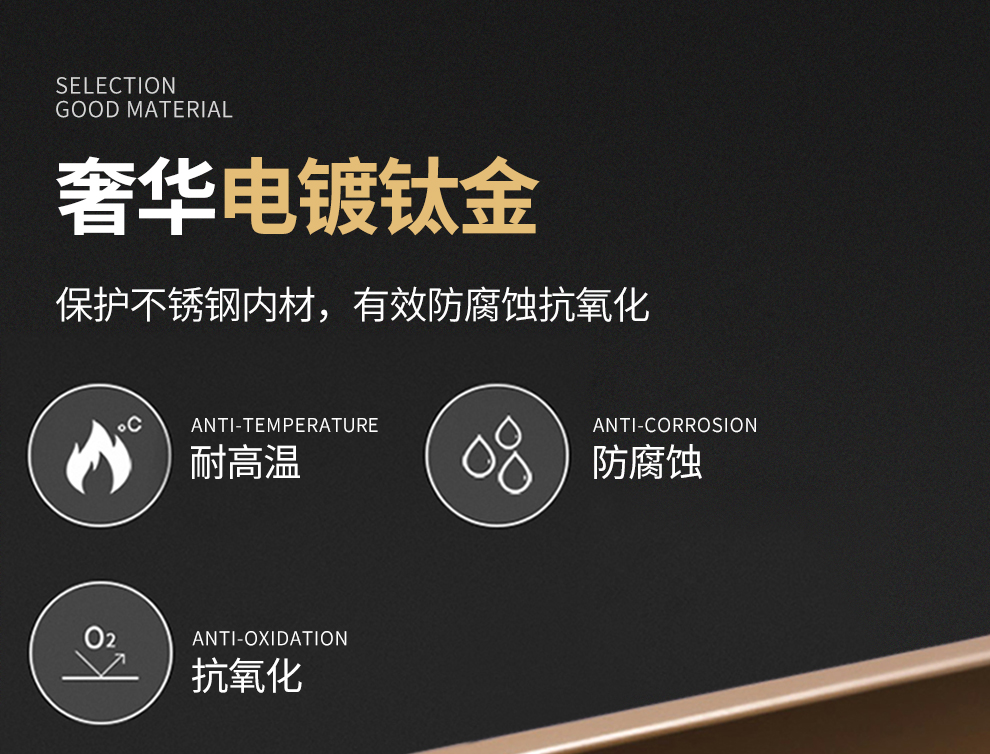 SELECTION
GOOD MATERIAL

奢华电镀钛金

保护不锈钢内材，有效防腐蚀抗氧化

°C

ANTI-TEMPERATURE
耐高温

ANTI-CORROSION
防腐蚀

$O_2$

ANTI-OXIDATION
抗氧化